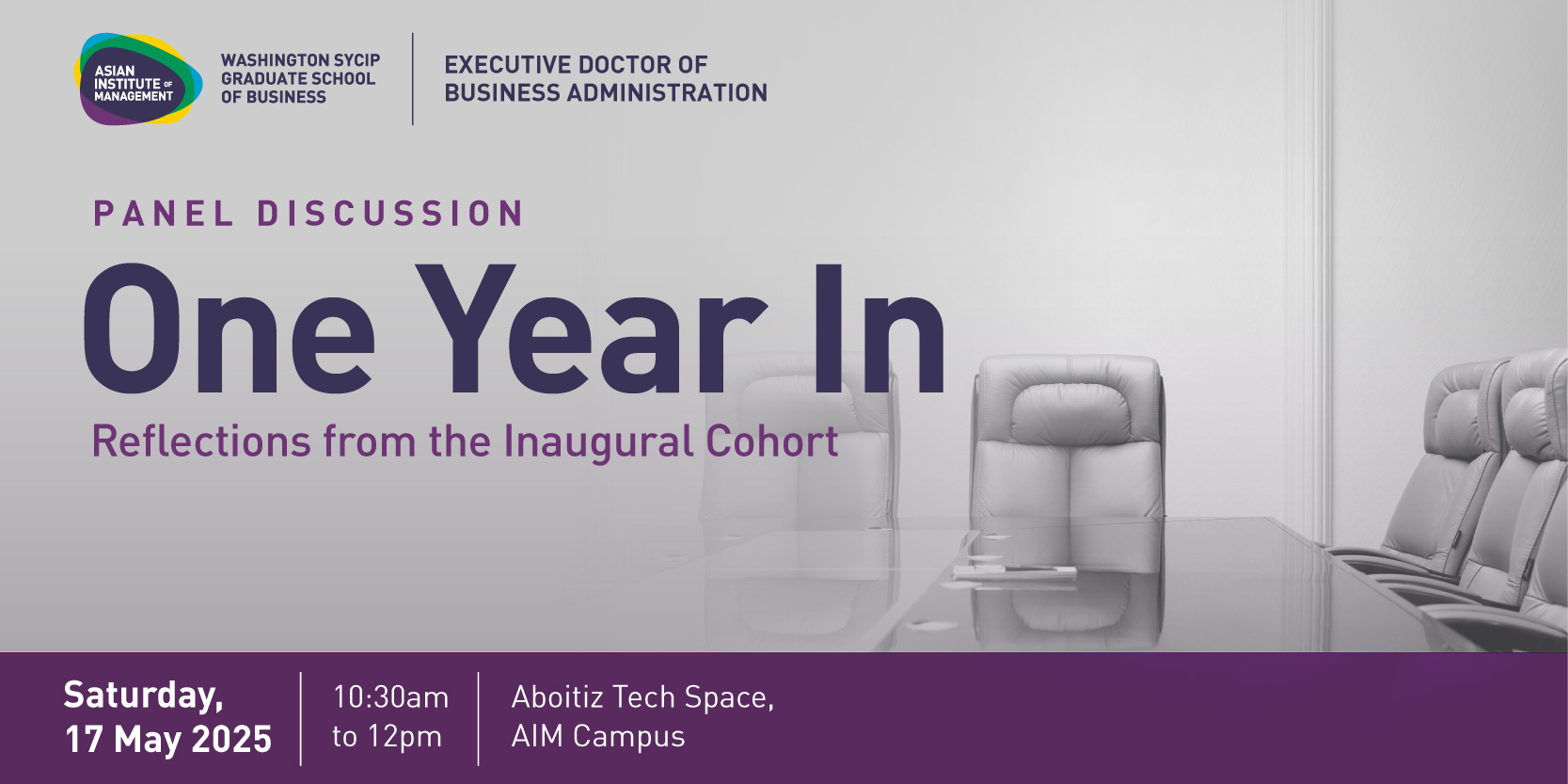 ASIAN INSTITUTE OF MANAGEMENT

WASHINGTON SYCIP GRADUATE SCHOOL OF BUSINESS

EXECUTIVE DOCTOR OF BUSINESS ADMINISTRATION

PANEL DISCUSSION

One Year In

Reflections from the Inaugural Cohort

Saturday, 17 May 2025

10:30am to 12pm

Aboitiz Tech Space, AIM Campus